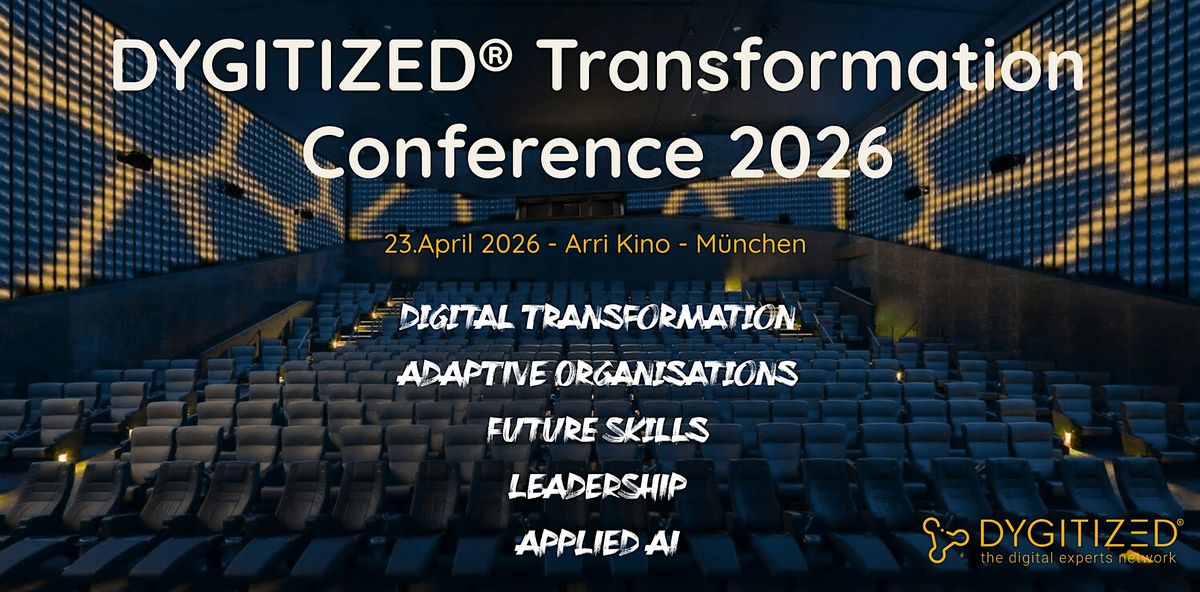 DYGITIZED® Transformation Conference 2026

23.April 2026 - Arri Kino - München

DIGITAL TRANSFORMATION
ADAPTIVE ORGANISATIONS
FUTURE SKILLS
LEADERSHIP
APPLIED AI

DYGITIZED®
the digital experts network